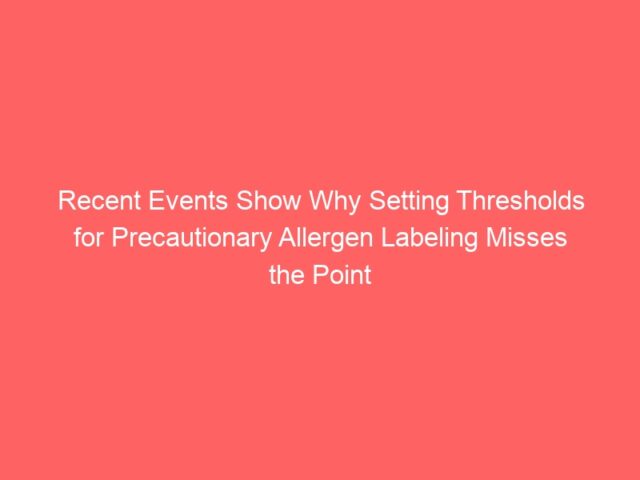 Recent Events Show Why Setting Thresholds for Precautionary Allergen Labeling Misses the Point